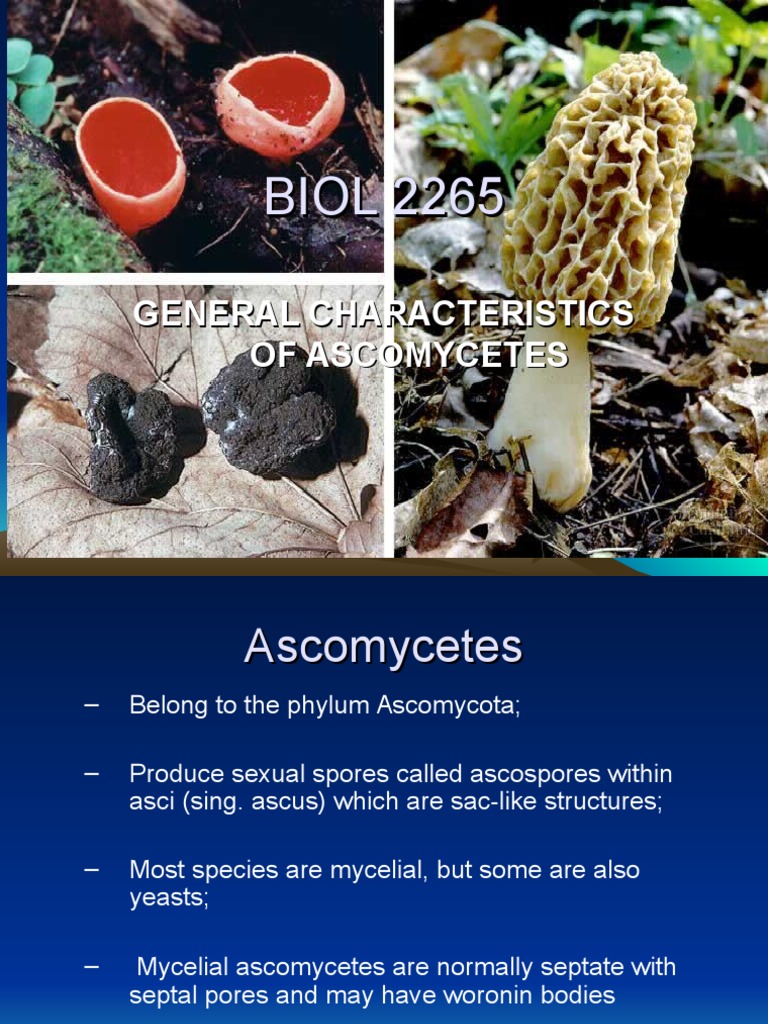 BIOL 2265

GENERAL CHARACTERISTICS OF ASCOMYCETES

Ascomycetes

– Belong to the phylum Ascomycota;

– Produce sexual spores called ascospores within asci (sing. ascus) which are sac-like structures;

– Most species are mycelial, but some are also yeasts;

– Mycelial ascomycetes are normally septate with septal pores and may have woronin bodies